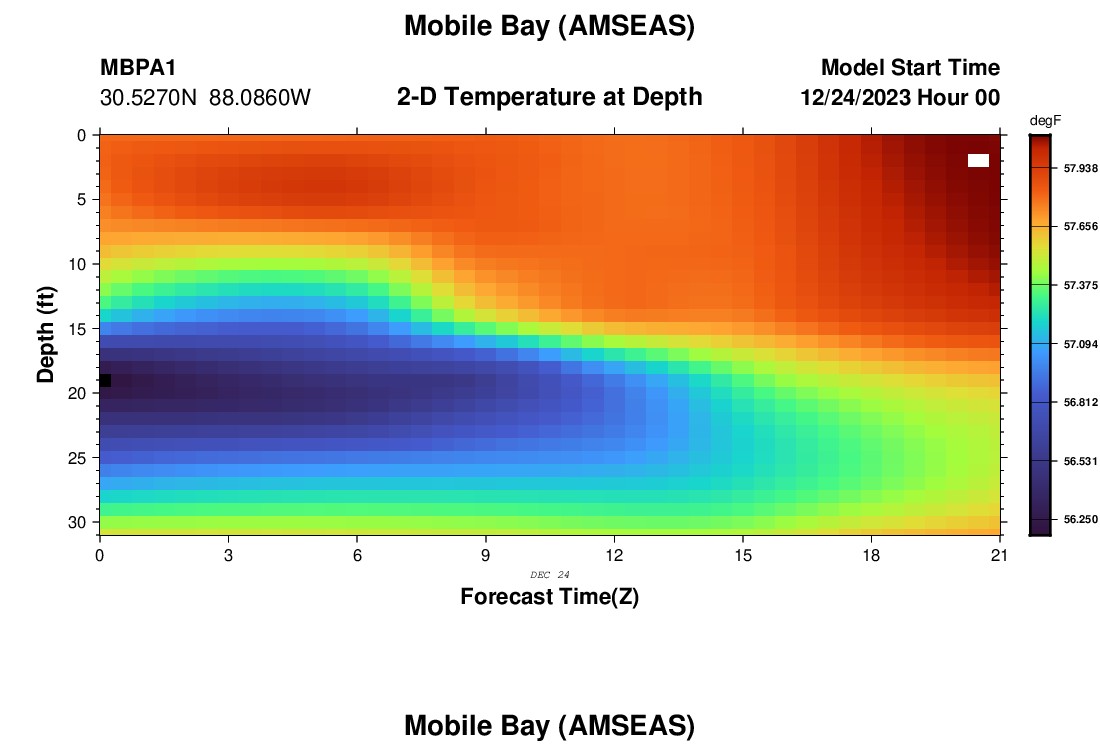 Mobile Bay (AMSEAS)

MBPA1
30.5270N 88.0860W

2-D Temperature at Depth

Model Start Time
12/24/2023 Hour 00

degF
57.938
57.656
57.375
57.094
56.812
56.531
56.250

Depth (ft)
0
5
10
15
20
25
30

0
3
6
9
12
15
18
21

DEC 24

Forecast Time(Z)

Mobile Bay (AMSEAS)